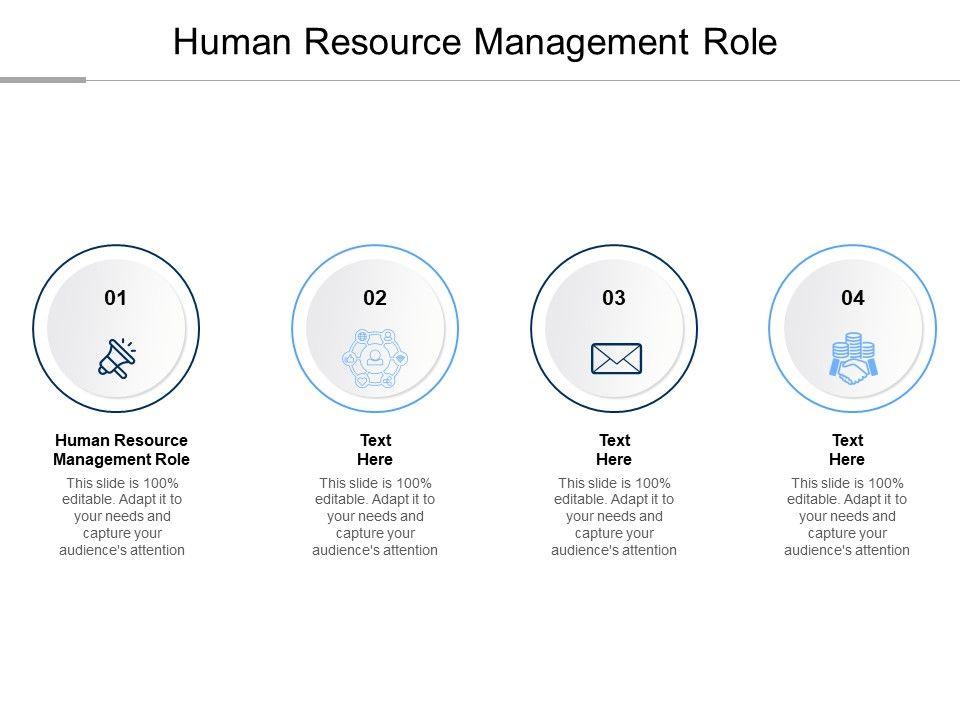 Human Resource Management Role

01

Human Resource Management Role

This slide is 100% editable. Adapt it to your needs and capture your audience's attention

02

Text Here

This slide is 100% editable. Adapt it to your needs and capture your audience's attention

03

Text Here

This slide is 100% editable. Adapt it to your needs and capture your audience's attention

04

Text Here

This slide is 100% editable. Adapt it to your needs and capture your audience's attention